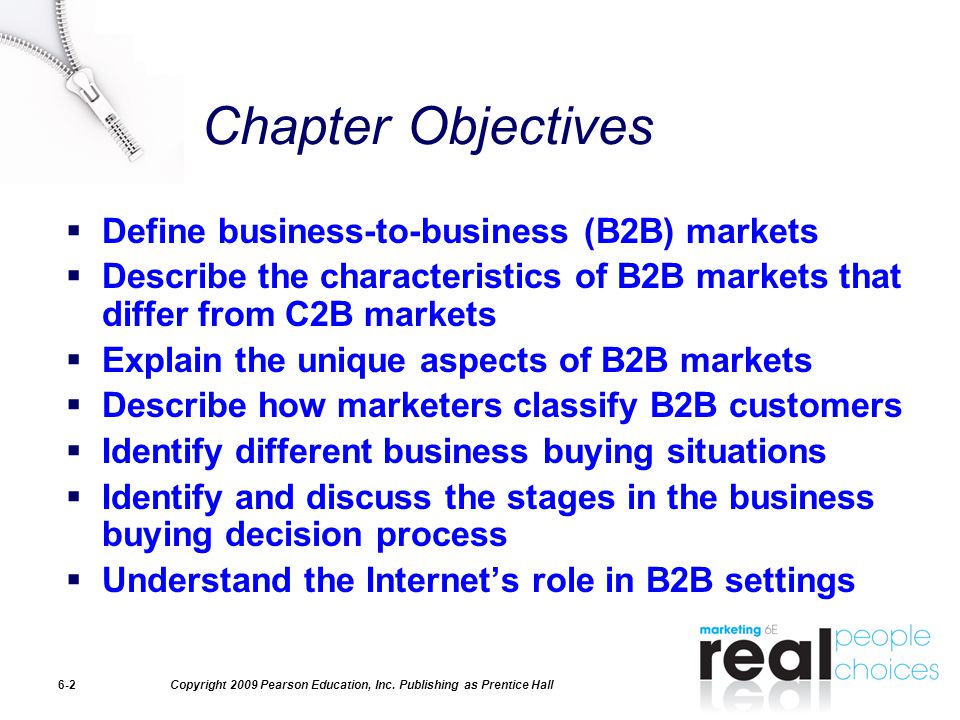 Chapter Objectives

▪ Define business-to-business (B2B) markets
▪ Describe the characteristics of B2B markets that differ from C2B markets
▪ Explain the unique aspects of B2B markets
▪ Describe how marketers classify B2B customers
▪ Identify different business buying situations
▪ Identify and discuss the stages in the business buying decision process
▪ Understand the Internet's role in B2B settings

6-2

Copyright 2009 Pearson Education, Inc. Publishing as Prentice Hall

marketing 6E
real people
choices